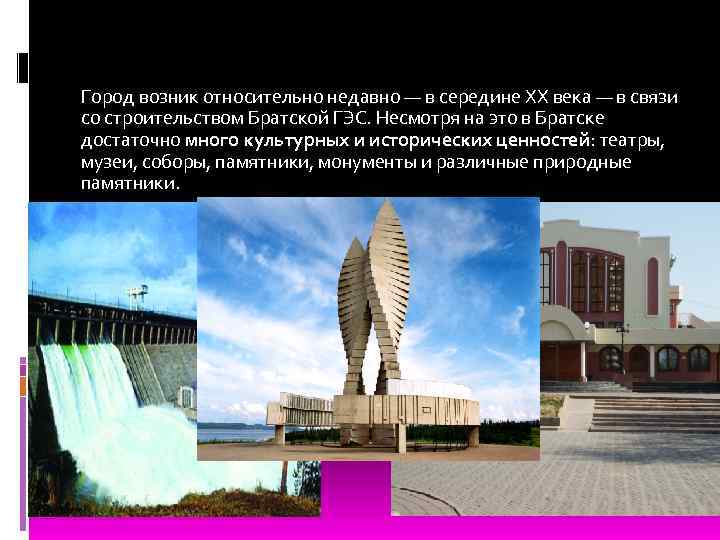 Город возник относительно недавно — в середине XX века — в связи со строительством Братской ГЭС. Несмотря на это в Братске достаточно много культурных и исторических ценностей: театры, музеи, соборы, памятники, монументы и различные природные памятники.